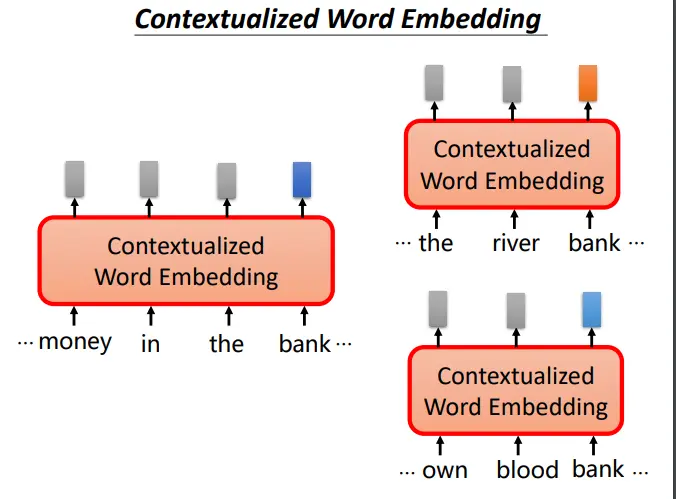 Contextualized Word Embedding

Contextualized Word Embedding

… money in the bank …

Contextualized Word Embedding

… the river bank …

Contextualized Word Embedding

… own blood bank …